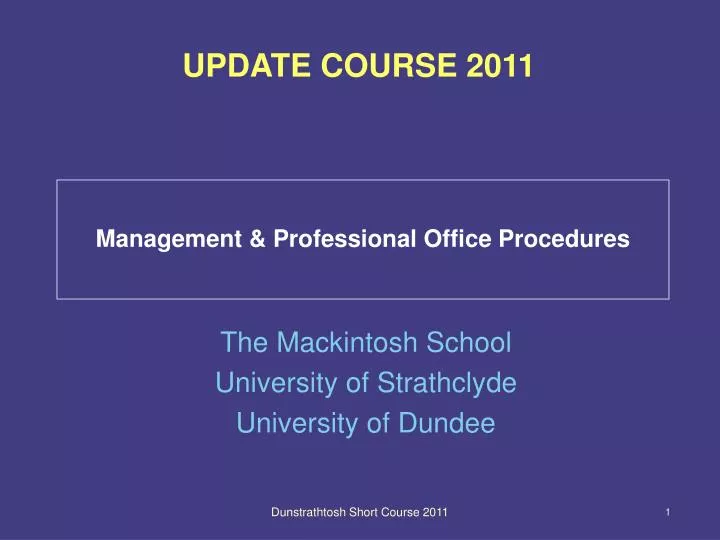 UPDATE COURSE 2011

Management & Professional Office Procedures

The Mackintosh School
University of Strathclyde
University of Dundee

Dunstrathtosh Short Course 2011

1